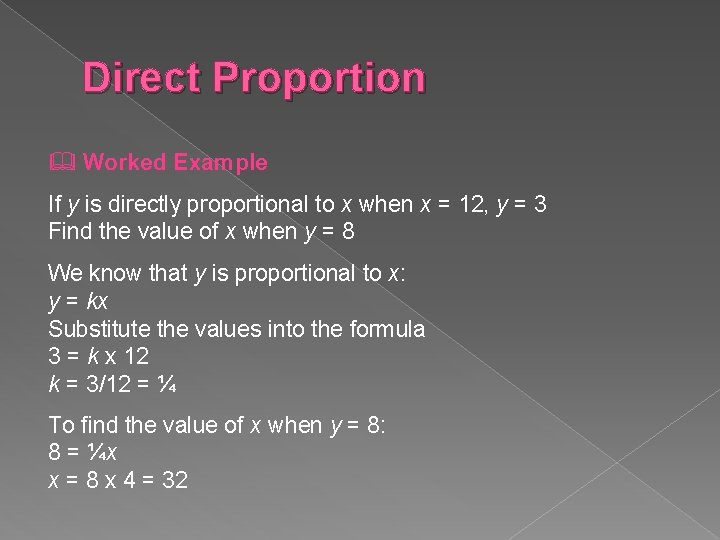 Direct Proportion

Worked Example

If $y$ is directly proportional to $x$ when $x = 12$, $y = 3$
Find the value of $x$ when $y = 8$

We know that $y$ is proportional to $x$:
$y = kx$
Substitute the values into the formula
$3 = k \times 12$
$k = 3/12 = \frac{1}{4}$

To find the value of $x$ when $y = 8$:
$8 = \frac{1}{4}x$
$x = 8 \times 4 = 32$